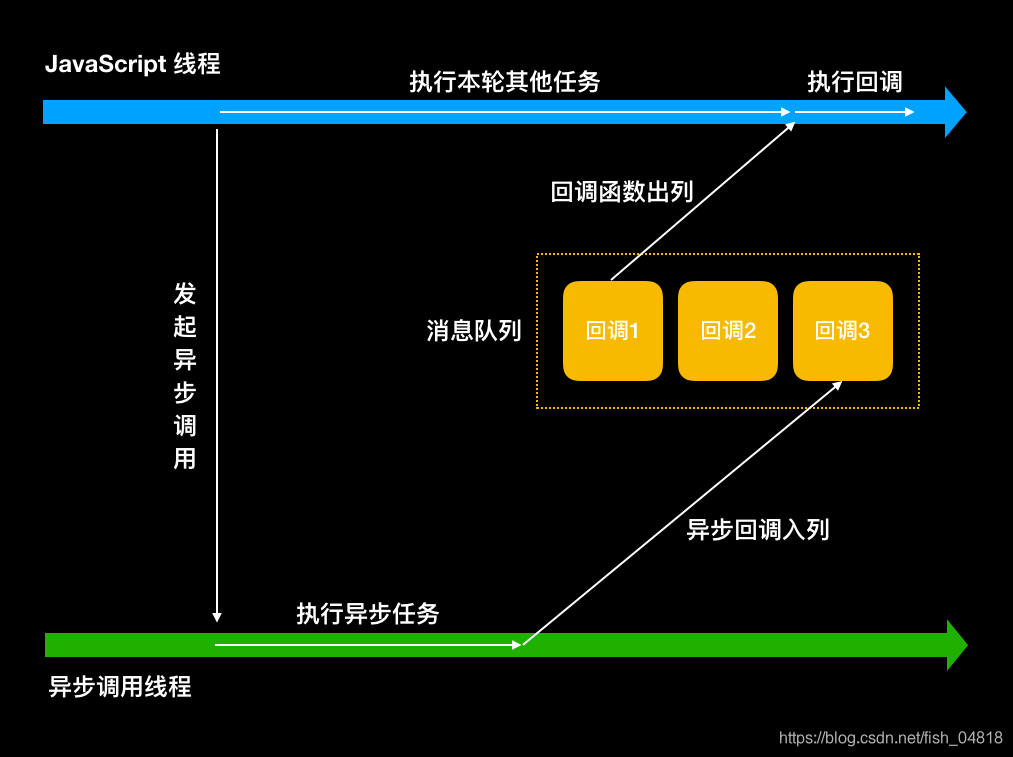 JavaScript 线程

执行本轮其他任务

执行回调

回调函数出列

发起异步调用

消息队列

回调1

回调2

回调3

异步回调入列

执行异步任务

异步调用线程

https://blog.csdn.net/fish_04818